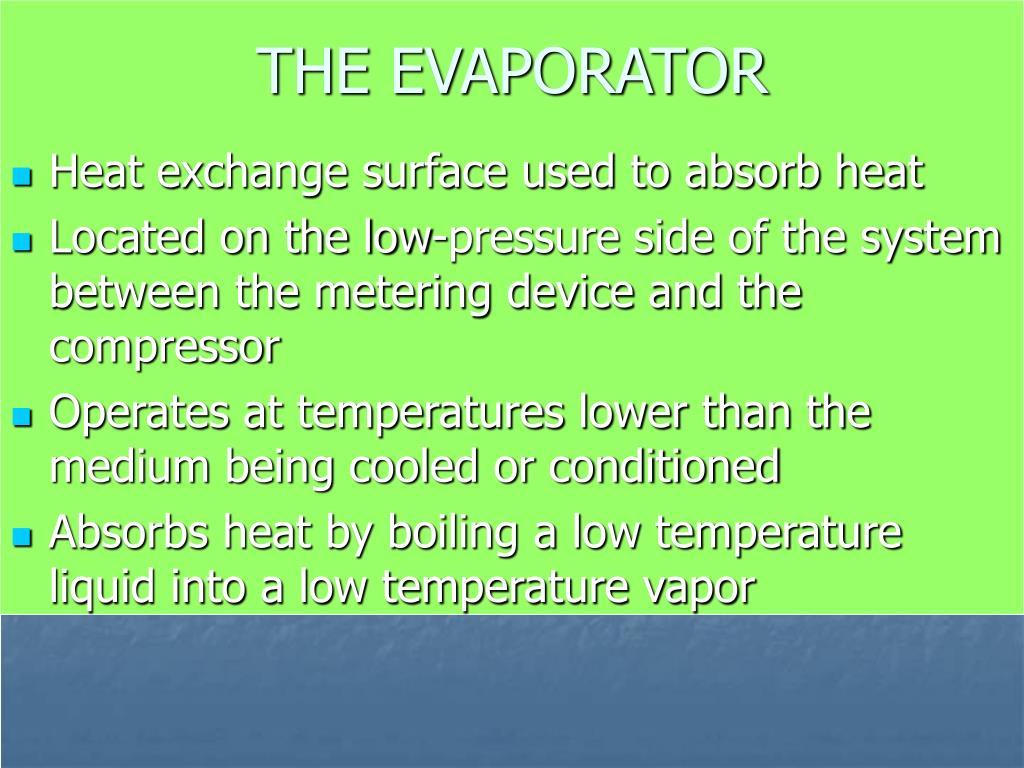 THE EVAPORATOR

- Heat exchange surface used to absorb heat
- Located on the low-pressure side of the system between the metering device and the compressor
- Operates at temperatures lower than the medium being cooled or conditioned
- Absorbs heat by boiling a low temperature liquid into a low temperature vapor